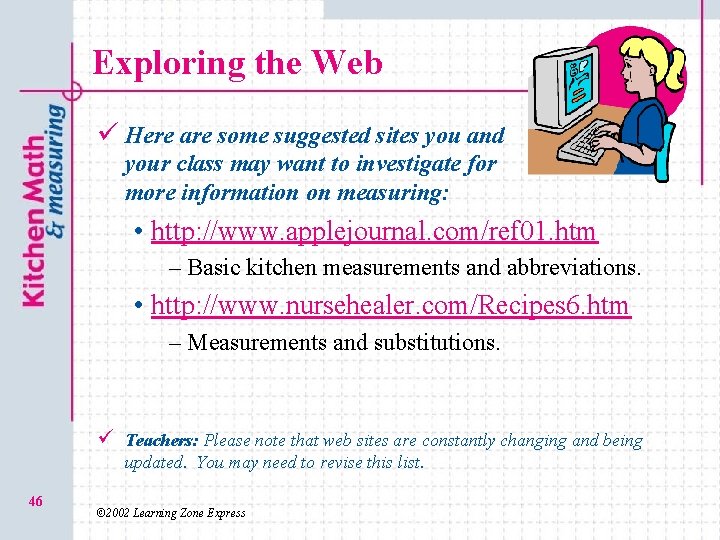 Kitchen Math & measuring

Exploring the Web

✓ Here are some suggested sites you and your class may want to investigate for more information on measuring:

• http://www.applejournal.com/ref01.htm
– Basic kitchen measurements and abbreviations.

• http://www.nursehealer.com/Recipes6.htm
– Measurements and substitutions.

✓ Teachers: Please note that web sites are constantly changing and being updated. You may need to revise this list.

46

©2002 Learning Zone Express